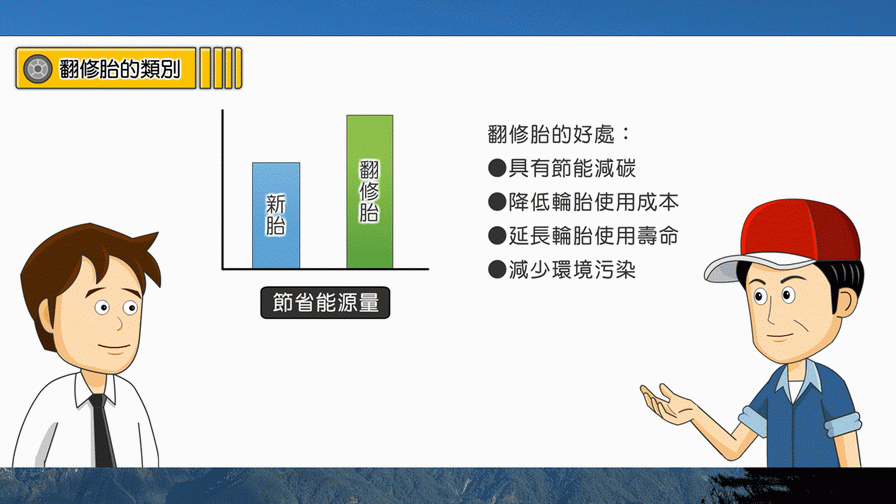 翻修胎的類別

新胎

翻修胎

節省能源量

翻修胎的好處：
●具有節能減碳
●降低輪胎使用成本
●延長輪胎使用壽命
●減少環境污染